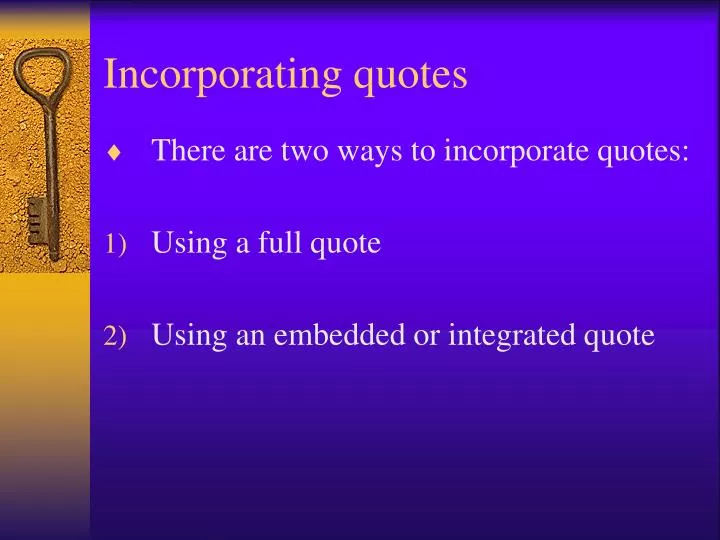 Incorporating quotes

♦ There are two ways to incorporate quotes:

1) Using a full quote

2) Using an embedded or integrated quote